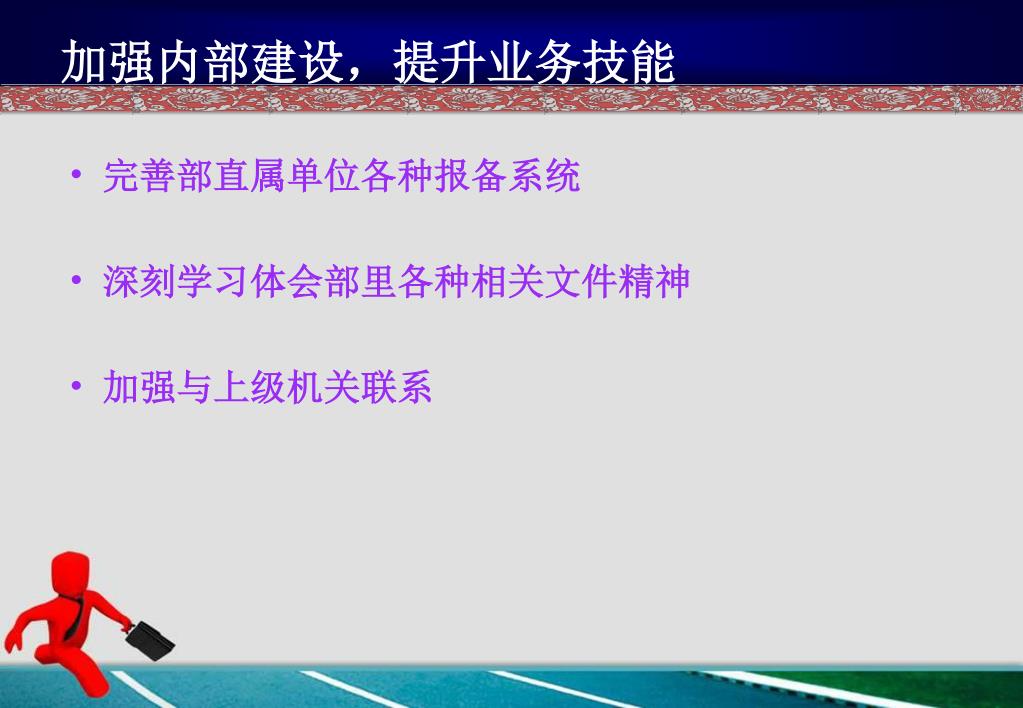 加强内部建设，提升业务技能

• 完善部直属单位各种报备系统

• 深刻学习体会部里各种相关文件精神

• 加强与上级机关联系